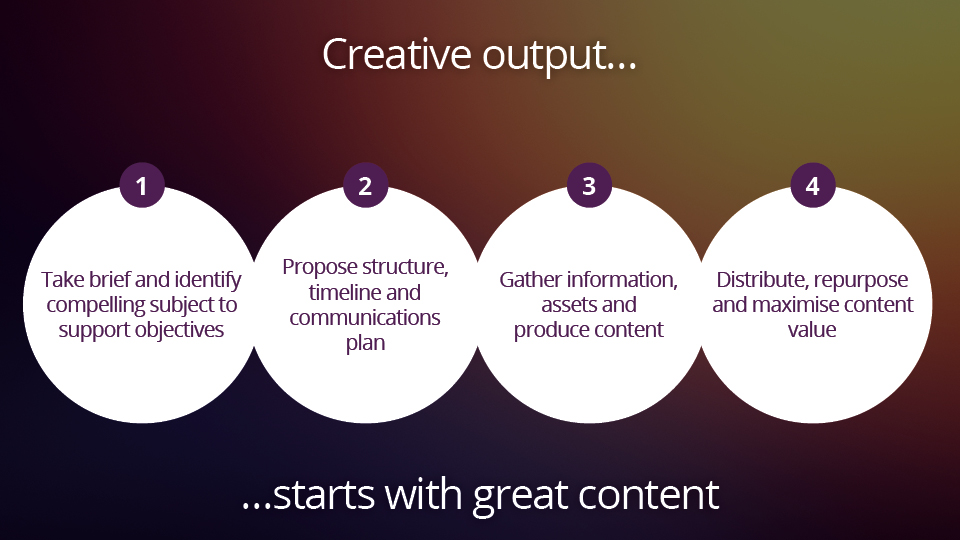 Creative output...

1
Take brief and identify compelling subject to support objectives

2
Propose structure, timeline and communications plan

3
Gather information, assets and produce content

4
Distribute, repurpose and maximise content value

...starts with great content